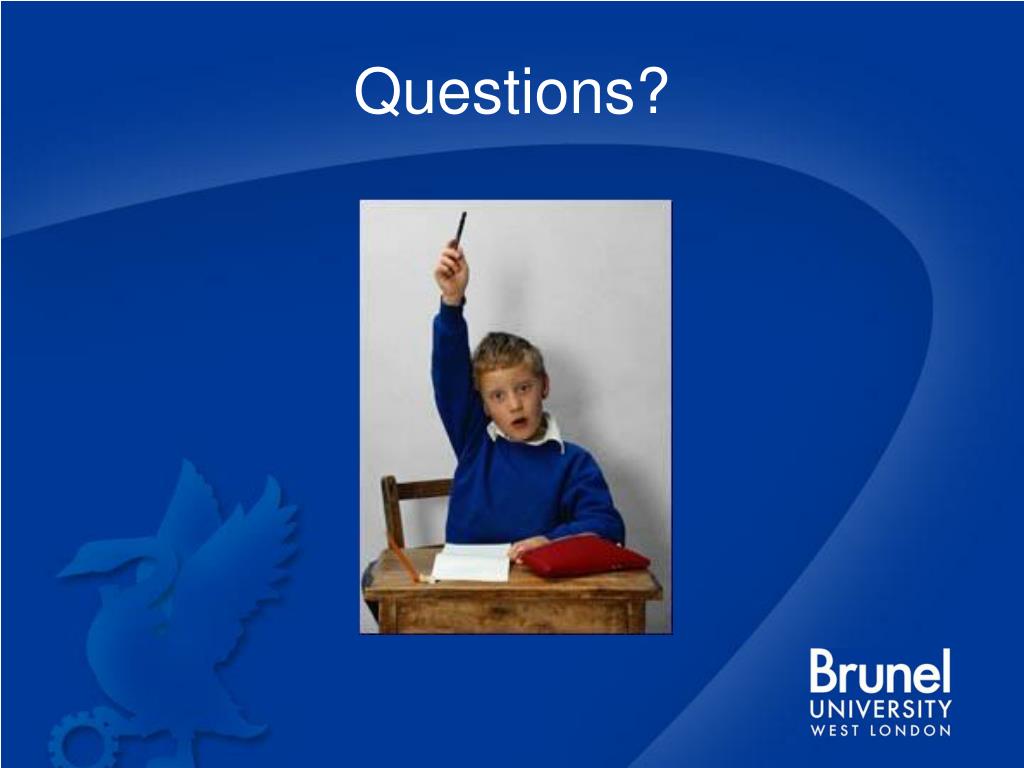 Questions?

Brunel
UNIVERSITY
WEST LONDON